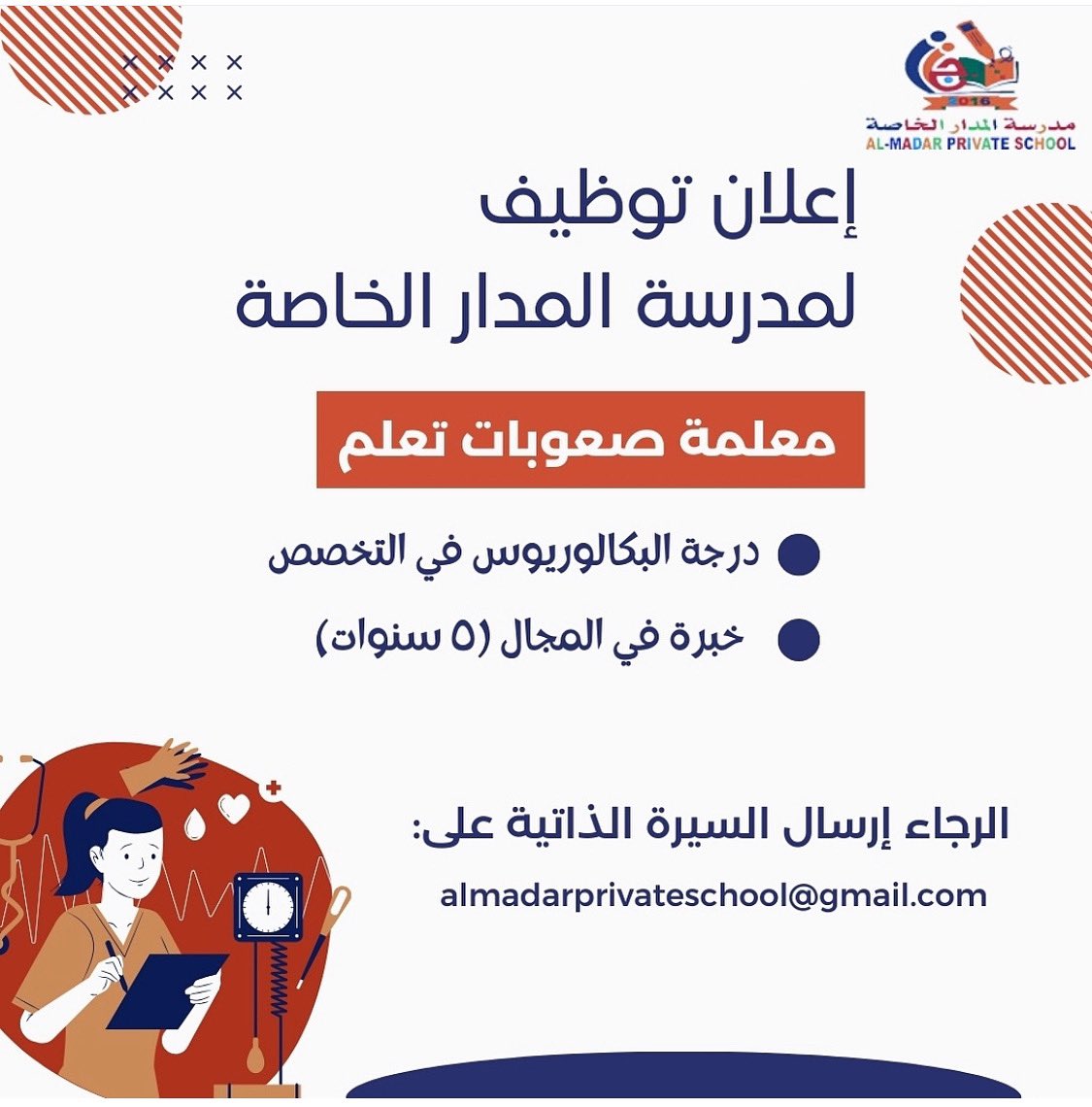 2016
مدرسة المدار الخاصة
AL-MADAR PRIVATE SCHOOL

إعلان توظيف
لمدرسة المدار الخاصة

معلمة صعوبات تعلم

درجة البكالوريوس في التخصص

خبرة في المجال (٥ سنوات)

الرجاء إرسال السيرة الذاتية على:
almadarprivateschool@gmail.com